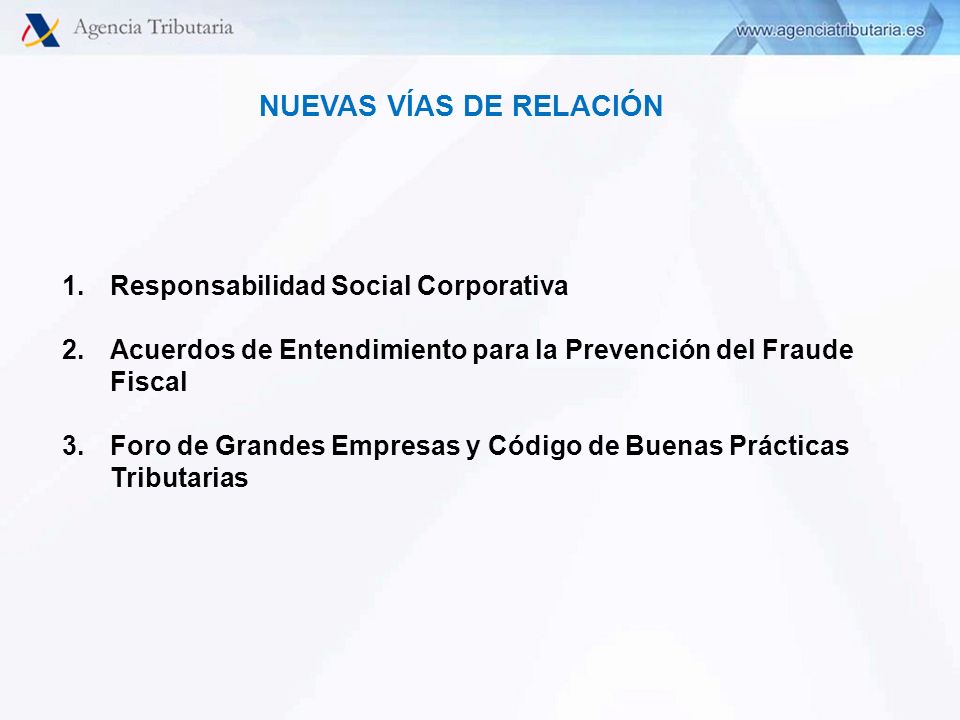 Agencia Tributaria

www.agenciatributaria.es

NUEVAS VÍAS DE RELACIÓN

1. Responsabilidad Social Corporativa

2. Acuerdos de Entendimiento para la Prevención del Fraude Fiscal

3. Foro de Grandes Empresas y Código de Buenas Prácticas Tributarias